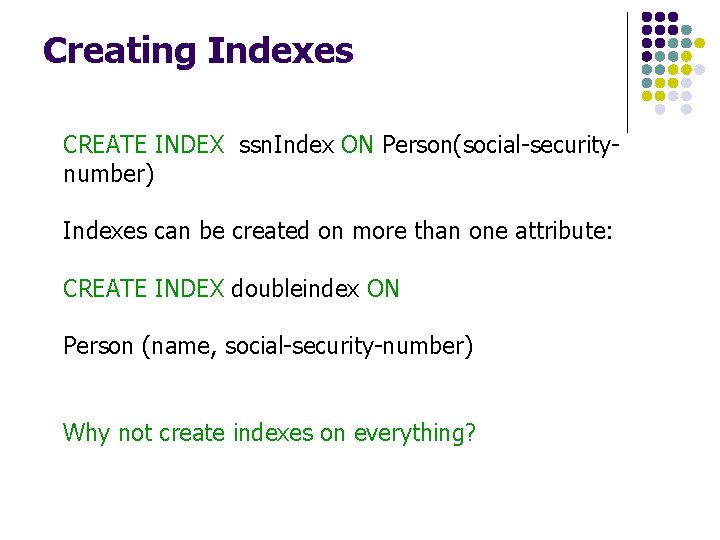 Creating Indexes

CREATE INDEX ssnIndex ON Person(social-security-number)

Indexes can be created on more than one attribute:

CREATE INDEX doubleindex ON

Person (name, social-security-number)

Why not create indexes on everything?